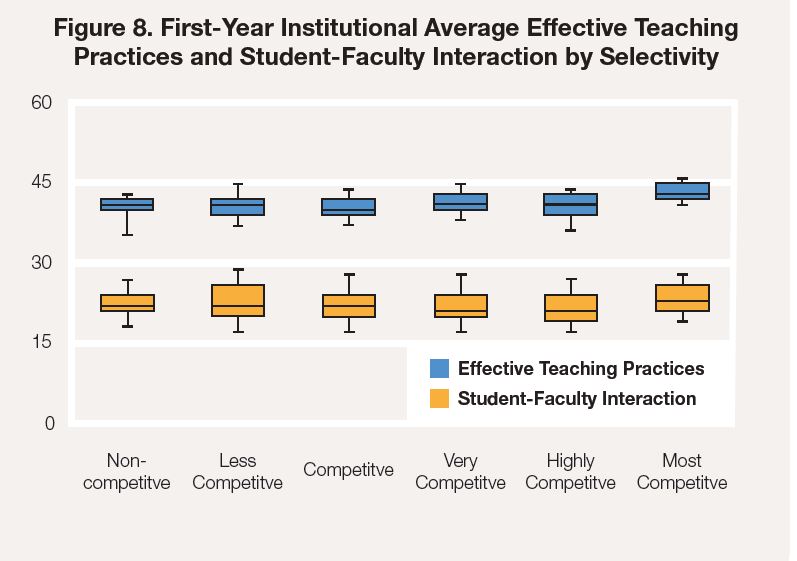 Figure 8. First-Year Institutional Average Effective Teaching Practices and Student-Faculty Interaction by Selectivity

60
45
30
15
0

Effective Teaching Practices
Student-Faculty Interaction

Non-competitve
Less Competitve
Competitve
Very Competitve
Highly Competitve
Most Competitve